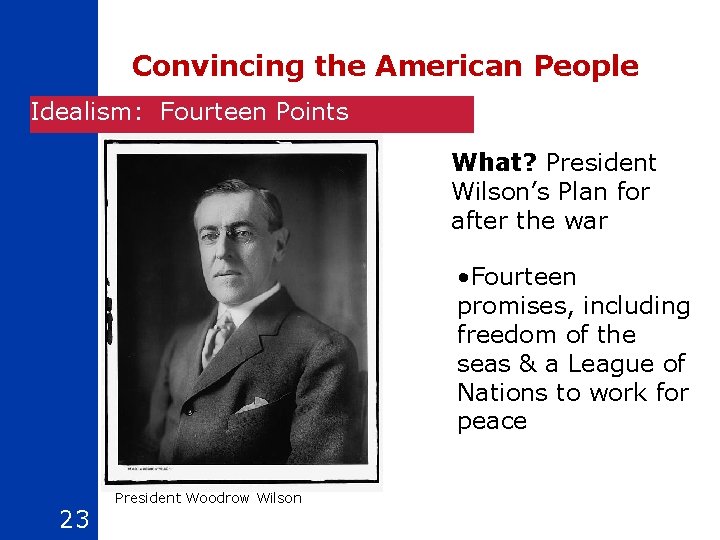 Convincing the American People

Idealism: Fourteen Points

What? President Wilson's Plan for after the war

•Fourteen promises, including freedom of the seas & a League of Nations to work for peace

President Woodrow Wilson

23